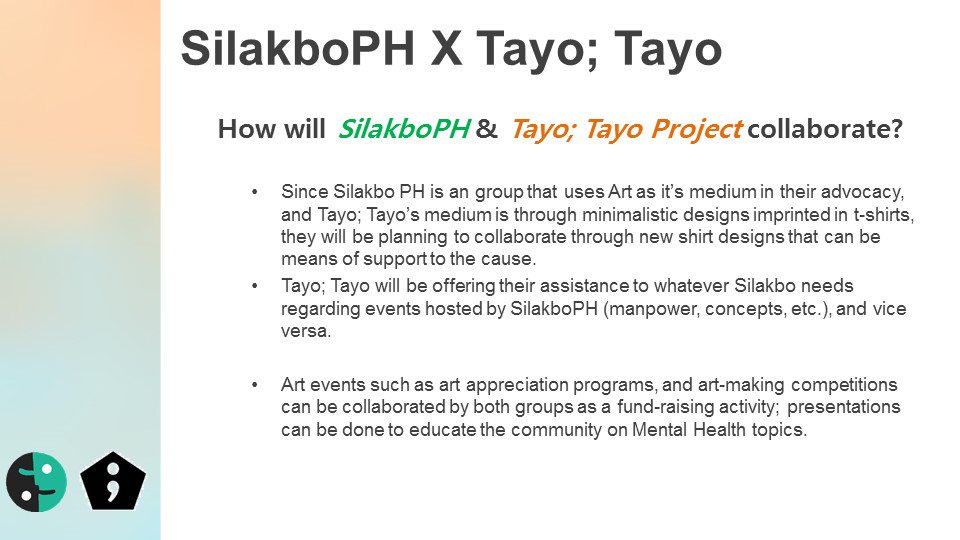 SilakboPH X Tayo; Tayo

How will SilakboPH & Tayo; Tayo Project collaborate?

• Since Silakbo PH is an group that uses Art as it's medium in their advocacy, and Tayo; Tayo's medium is through minimalistic designs imprinted in t-shirts, they will be planning to collaborate through new shirt designs that can be means of support to the cause.

• Tayo; Tayo will be offering their assistance to whatever Silakbo needs regarding events hosted by SilakboPH (manpower, concepts, etc.), and vice versa.

• Art events such as art appreciation programs, and art-making competitions can be collaborated by both groups as a fund-raising activity; presentations can be done to educate the community on Mental Health topics.